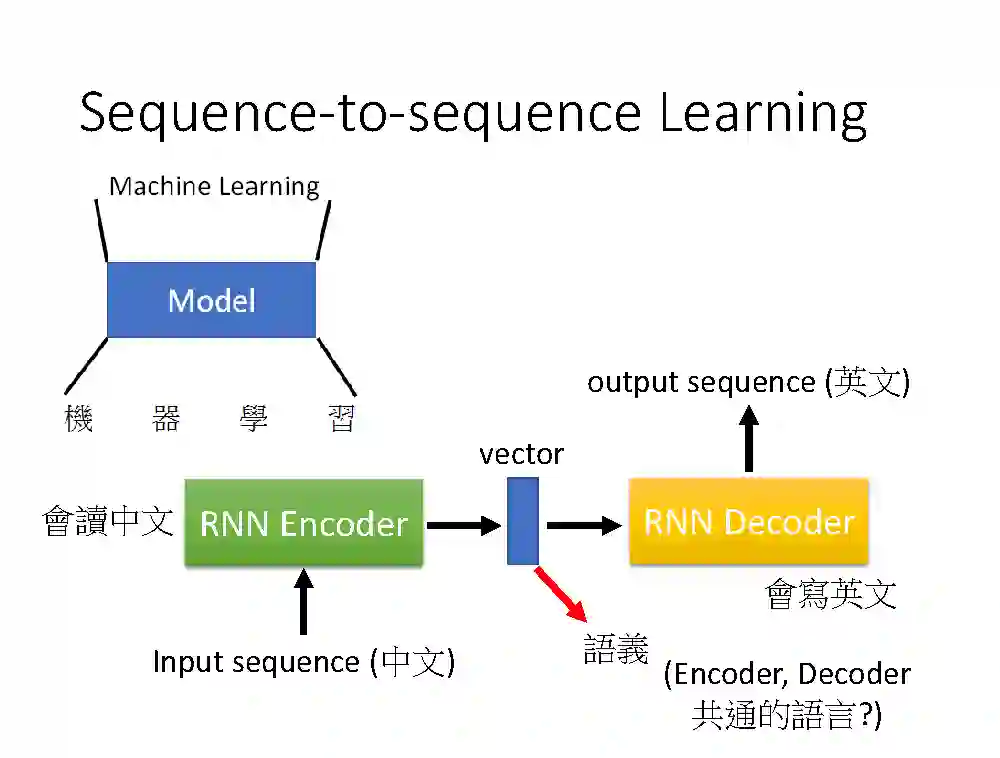 Sequence-to-sequence Learning

Machine Learning

Model

機 器 學 習

output sequence (英文)

vector

會讀中文

RNN Encoder

RNN Decoder

會寫英文

Input sequence (中文)

語義

(Encoder, Decoder 共通的語言?)